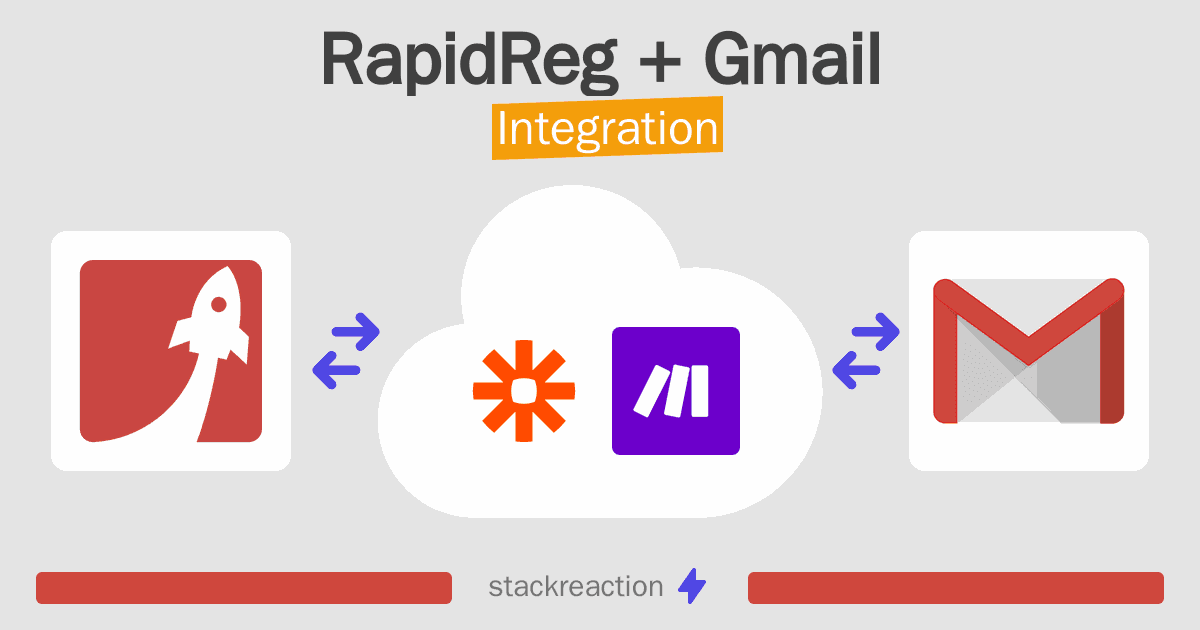 RapidReg + Gmail
Integration

stackreaction